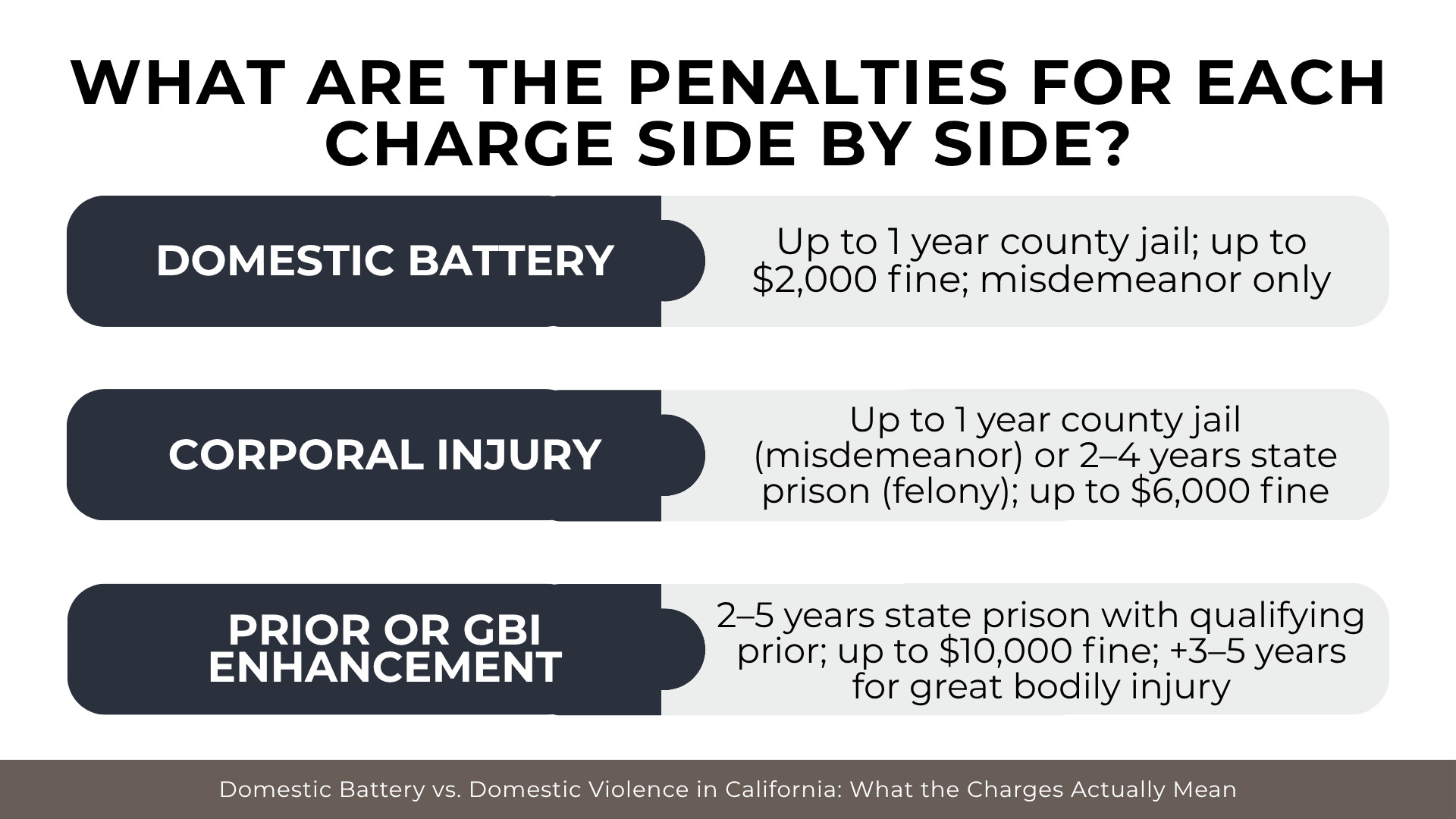 WHAT ARE THE PENALTIES FOR EACH CHARGE SIDE BY SIDE?

DOMESTIC BATTERY

Up to 1 year county jail; up to $2,000 fine; misdemeanor only

CORPORAL INJURY

Up to 1 year county jail (misdemeanor) or 2–4 years state prison (felony); up to $6,000 fine

PRIOR OR GBI ENHANCEMENT

2–5 years state prison with qualifying prior; up to $10,000 fine; +3–5 years for great bodily injury

Domestic Battery vs. Domestic Violence in California: What the Charges Actually Mean